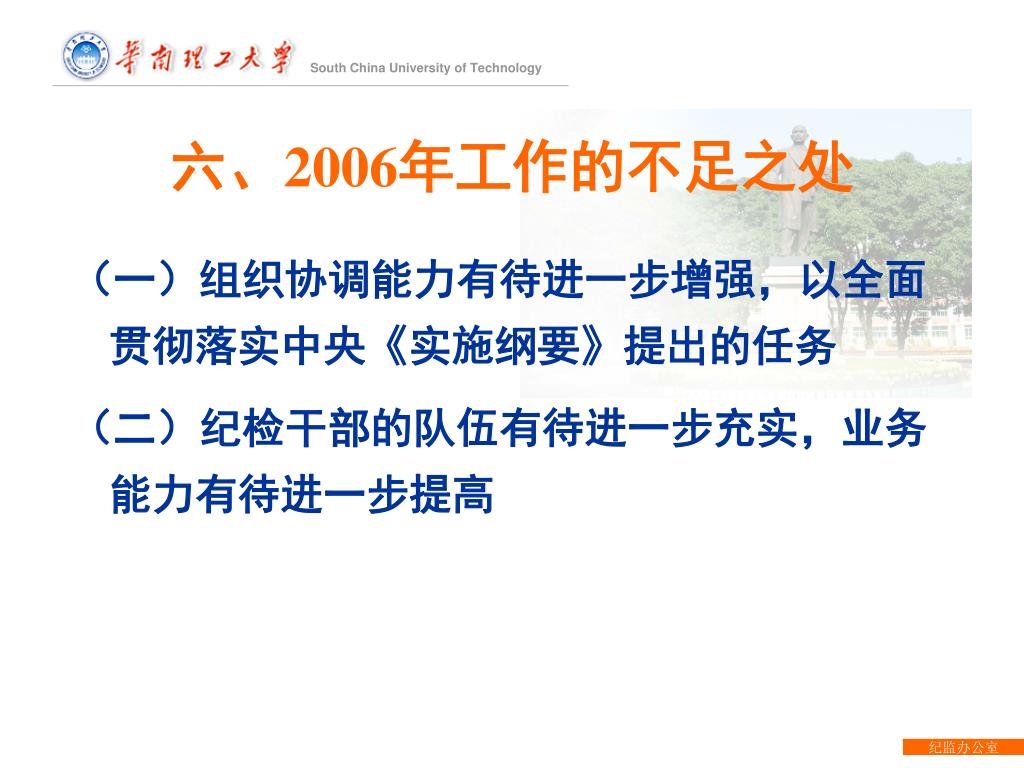 華南理工大學 South China University of Technology

六、2006年工作的不足之处

（一）组织协调能力有待进一步增强，以全面贯彻落实中央《实施纲要》提出的任务

（二）纪检干部的队伍有待进一步充实，业务能力有待进一步提高

纪监办公室